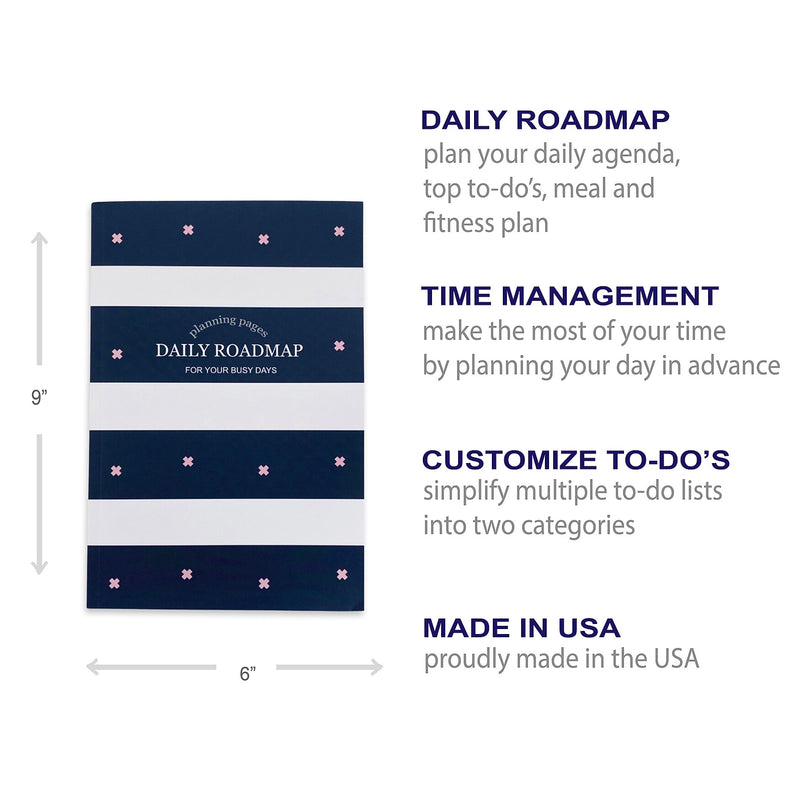 9”

planning pages
DAILY ROADMAP
FOR YOUR BUSY DAYS

6”

DAILY ROADMAP
plan your daily agenda, top to-do’s, meal and fitness plan

TIME MANAGEMENT
make the most of your time by planning your day in advance

CUSTOMIZE TO-DO’S
simplify multiple to-do lists into two categories

MADE IN USA
proudly made in the USA